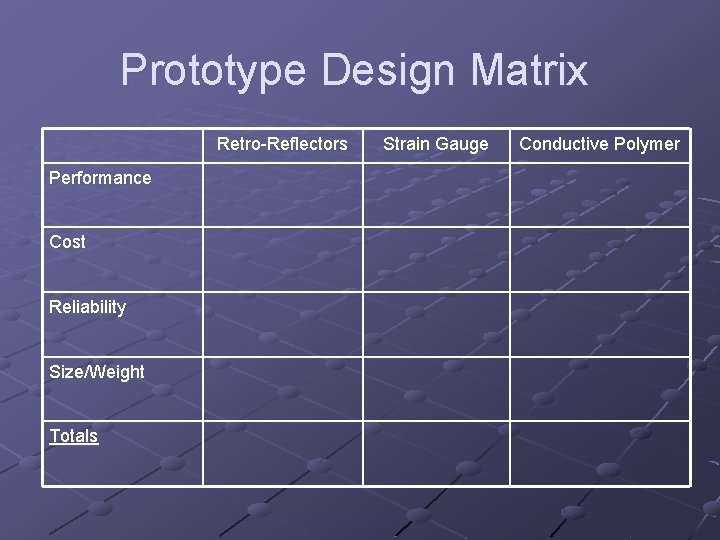 Prototype Design Matrix

| | Retro-Reflectors | Strain Gauge | Conductive Polymer |
|---|---|---|---|
| Performance | | | |
| Cost | | | |
| Reliability | | | |
| Size/Weight | | | |
| Totals | | | |